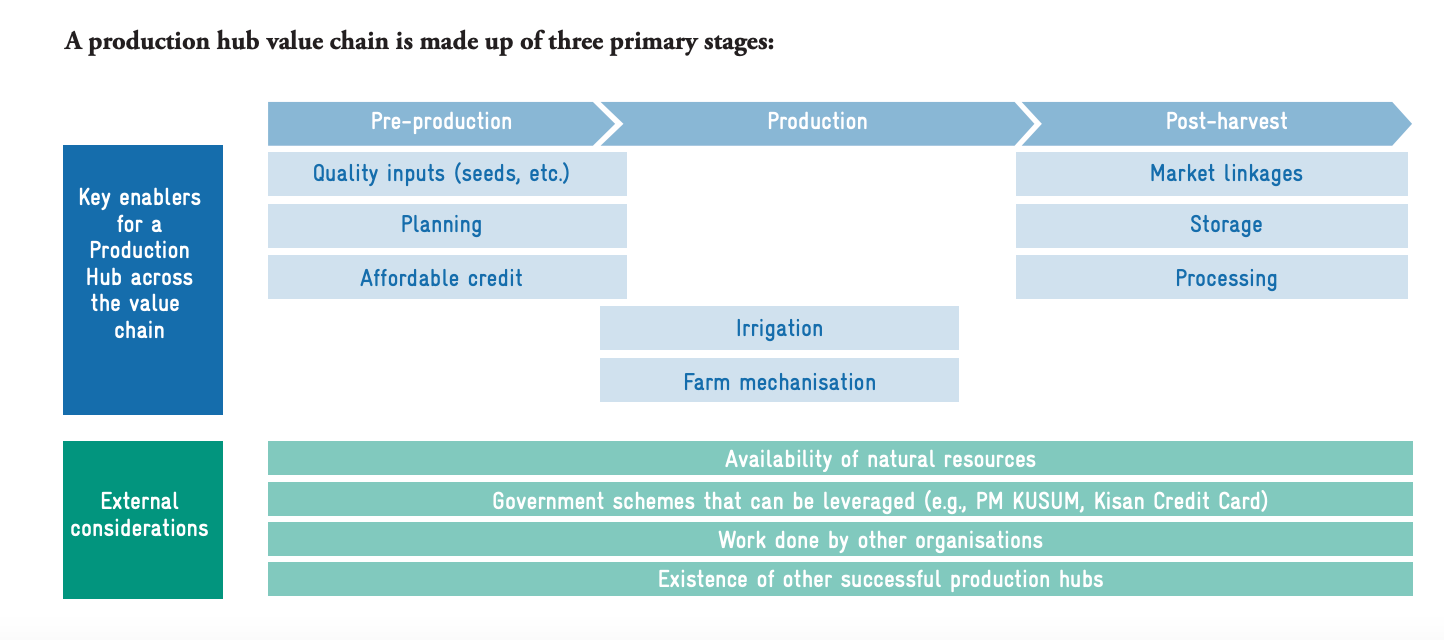 A production hub value chain is made up of three primary stages:

Pre-production

Production

Post-harvest

Key enablers for a Production Hub across the value chain

Quality inputs (seeds, etc.)

Planning

Affordable credit

Irrigation

Farm mechanisation

Market linkages

Storage

Processing

External considerations

Availability of natural resources

Government schemes that can be leveraged (e.g., PM KUSUM, Kisan Credit Card)

Work done by other organisations

Existence of other successful production hubs